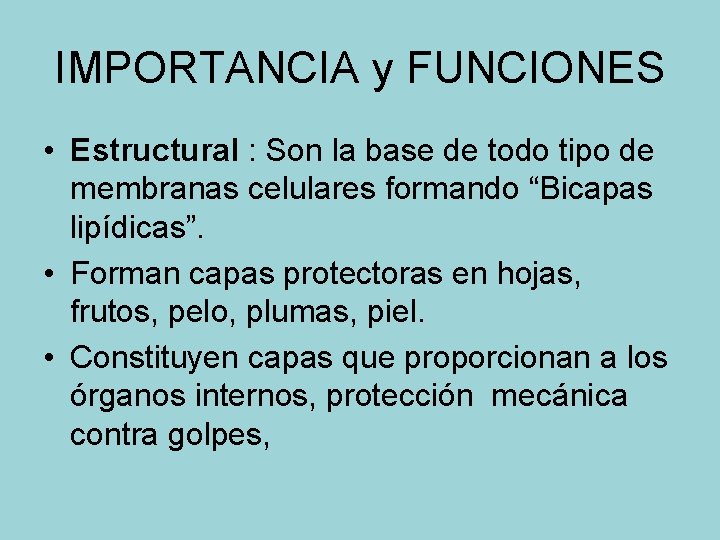 IMPORTANCIA y FUNCIONES

• Estructural : Son la base de todo tipo de membranas celulares formando “Bicapas lipídicas”.
• Forman capas protectoras en hojas, frutos, pelo, plumas, piel.
• Constituyen capas que proporcionan a los órganos internos, protección mecánica contra golpes,